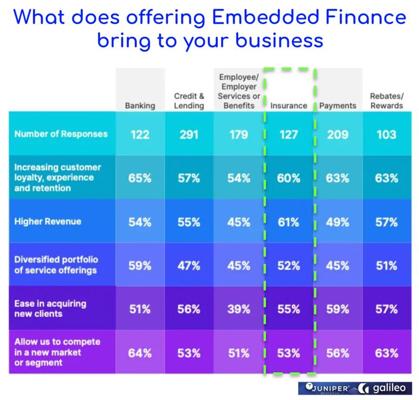 What does offering Embedded Finance bring to your business

| | Banking | Credit & Lending | Employee/ Employer Services or Benefits | Insurance | Payments | Rebates/ Rewards |
|---|---|---|---|---|---|---|
| Number of Responses | 122 | 291 | 179 | 127 | 209 | 103 |
| Increasing customer loyalty, experience and retention | 65% | 57% | 54% | 60% | 63% | 63% |
| Higher Revenue | 54% | 55% | 45% | 61% | 49% | 57% |
| Diversified portfolio of service offerings | 59% | 47% | 45% | 52% | 45% | 51% |
| Ease in acquiring new clients | 51% | 56% | 39% | 55% | 59% | 57% |
| Allow us to compete in a new market or segment | 64% | 53% | 51% | 53% | 56% | 63% |

JUNIPER galileo